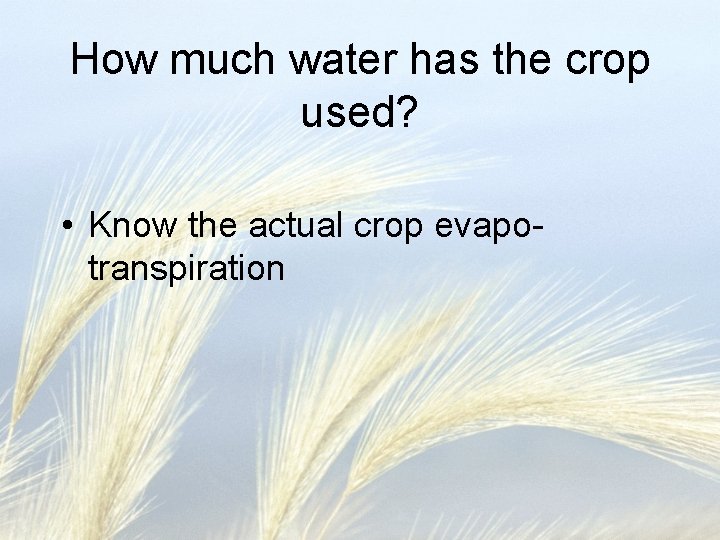 How much water has the crop used?

• Know the actual crop evapo-transpiration